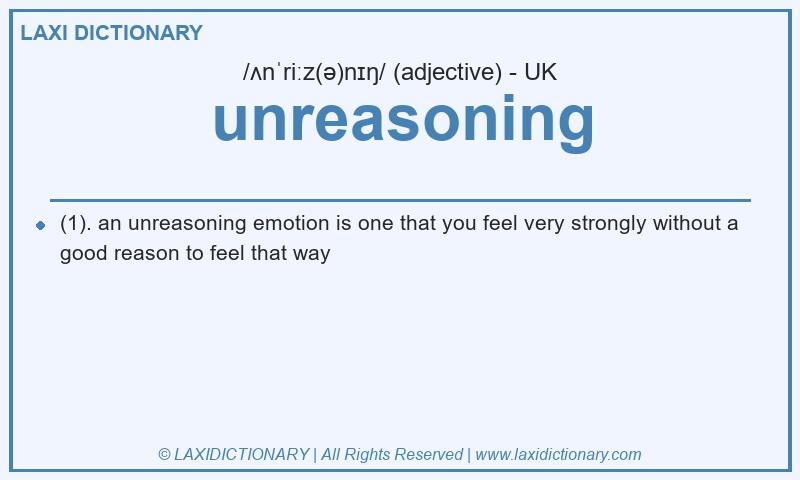 LAXI DICTIONARY

/ʌnˈriːz(ə)nɪŋ/ (adjective) - UK

unreasoning

(1). an unreasoning emotion is one that you feel very strongly without a good reason to feel that way

© LAXIDICTIONARY | All Rights Reserved | www.laxidictionary.com